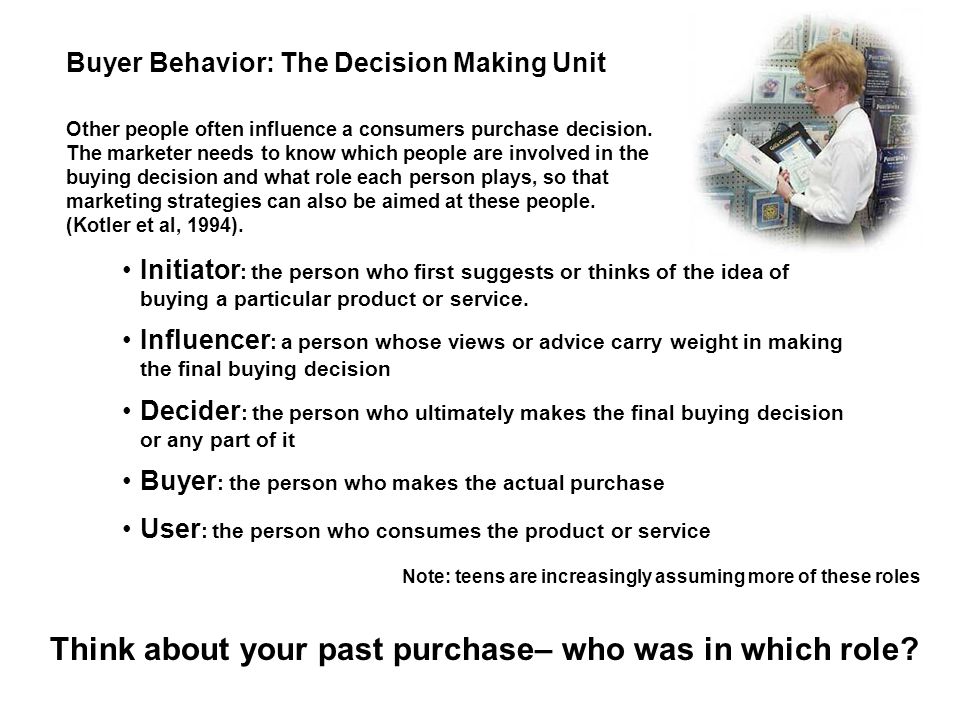 Buyer Behavior: The Decision Making Unit

Other people often influence a consumers purchase decision. The marketer needs to know which people are involved in the buying decision and what role each person plays, so that marketing strategies can also be aimed at these people. (Kotler et al, 1994).

• Initiator: the person who first suggests or thinks of the idea of buying a particular product or service.

• Influencer: a person whose views or advice carry weight in making the final buying decision

• Decider: the person who ultimately makes the final buying decision or any part of it

• Buyer: the person who makes the actual purchase

• User: the person who consumes the product or service

Note: teens are increasingly assuming more of these roles

Think about your past purchase– who was in which role?